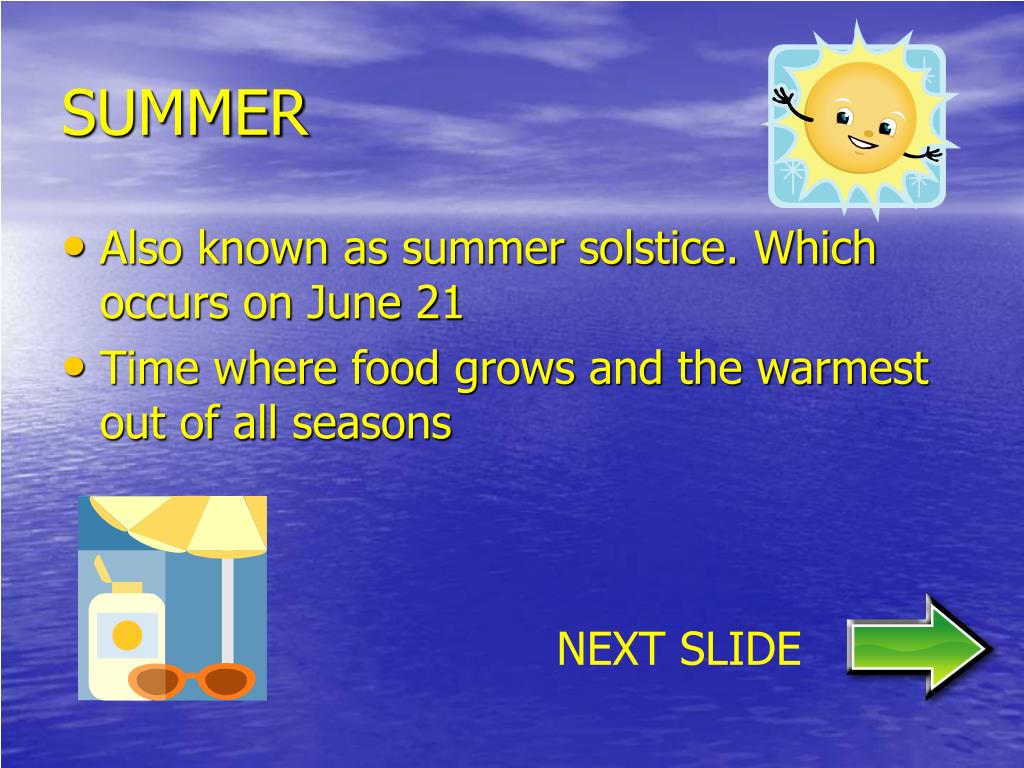 SUMMER

• Also known as summer solstice. Which occurs on June 21

• Time where food grows and the warmest out of all seasons

NEXT SLIDE